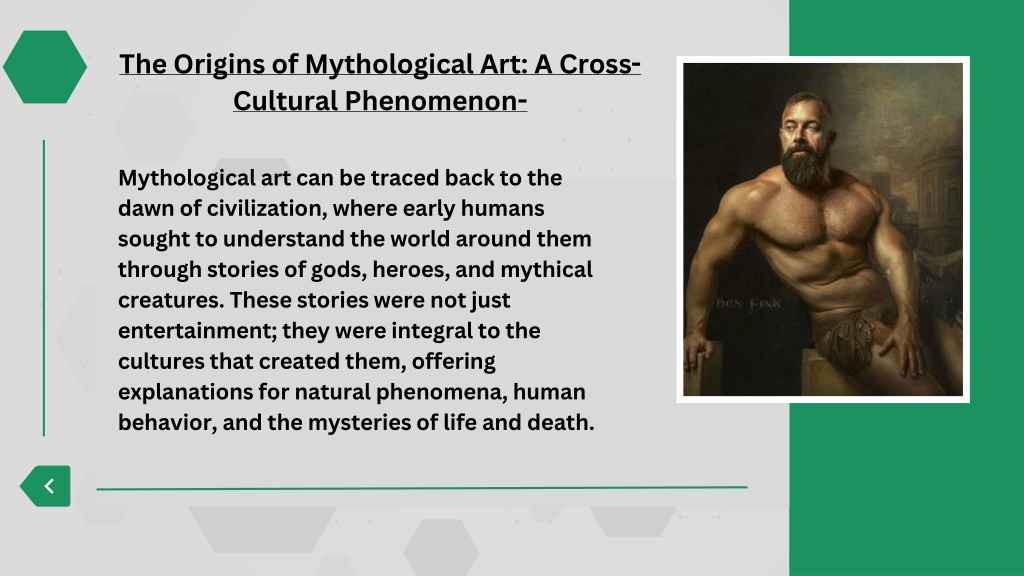 The Origins of Mythological Art: A Cross-Cultural Phenomenon-

Mythological art can be traced back to the dawn of civilization, where early humans sought to understand the world around them through stories of gods, heroes, and mythical creatures. These stories were not just entertainment; they were integral to the cultures that created them, offering explanations for natural phenomena, human behavior, and the mysteries of life and death.

BEN FINK